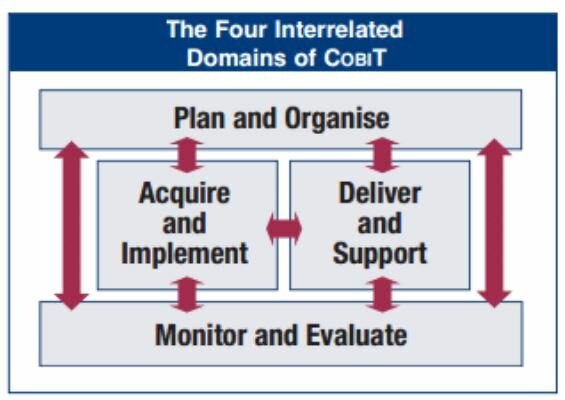 The Four Interrelated Domains of CobiT

Plan and Organise

Acquire and Implement

Deliver and Support

Monitor and Evaluate